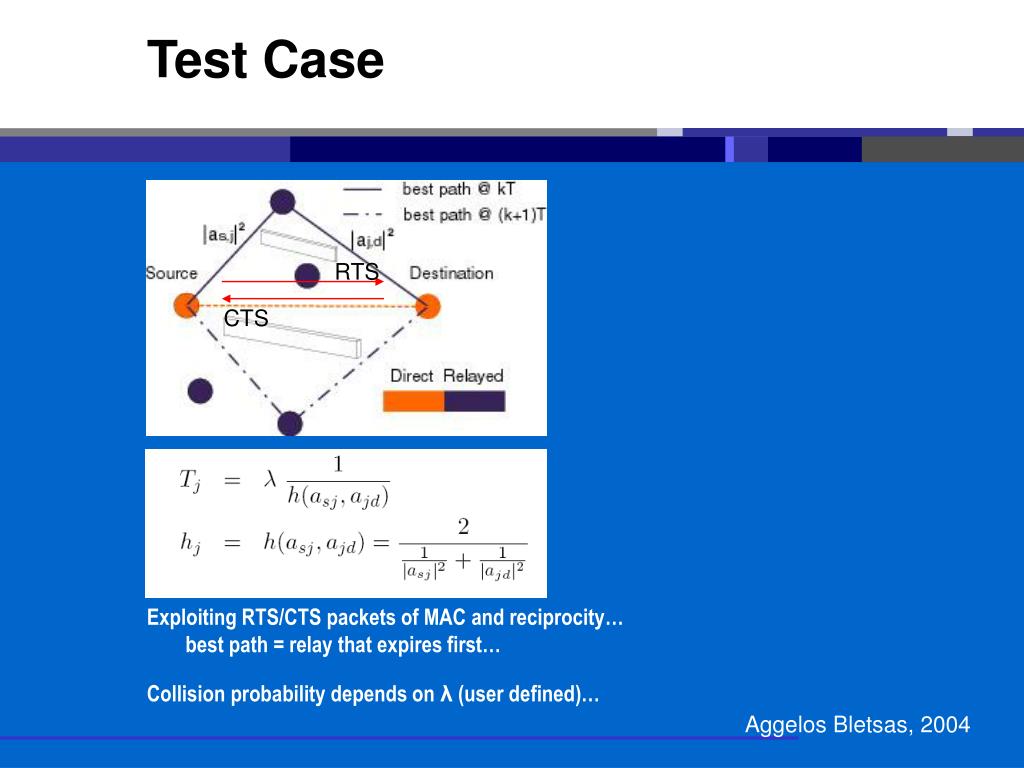 Test Case

best path @ kT
best path @ (k+1)T
$|a_{s,j}|^2$
$|a_{j,d}|^2$
Source
RTS
Destination
CTS
Direct Relayed

$T_j = \lambda \frac{1}{h(a_{sj}, a_{jd})}$

$h_j = h(a_{sj}, a_{jd}) = \frac{2}{\frac{1}{|a_{sj}|^2} + \frac{1}{|a_{jd}|^2}}$

Exploiting RTS/CTS packets of MAC and reciprocity…
best path = relay that expires first…

Collision probability depends on λ (user defined)…

Aggelos Bletsas, 2004